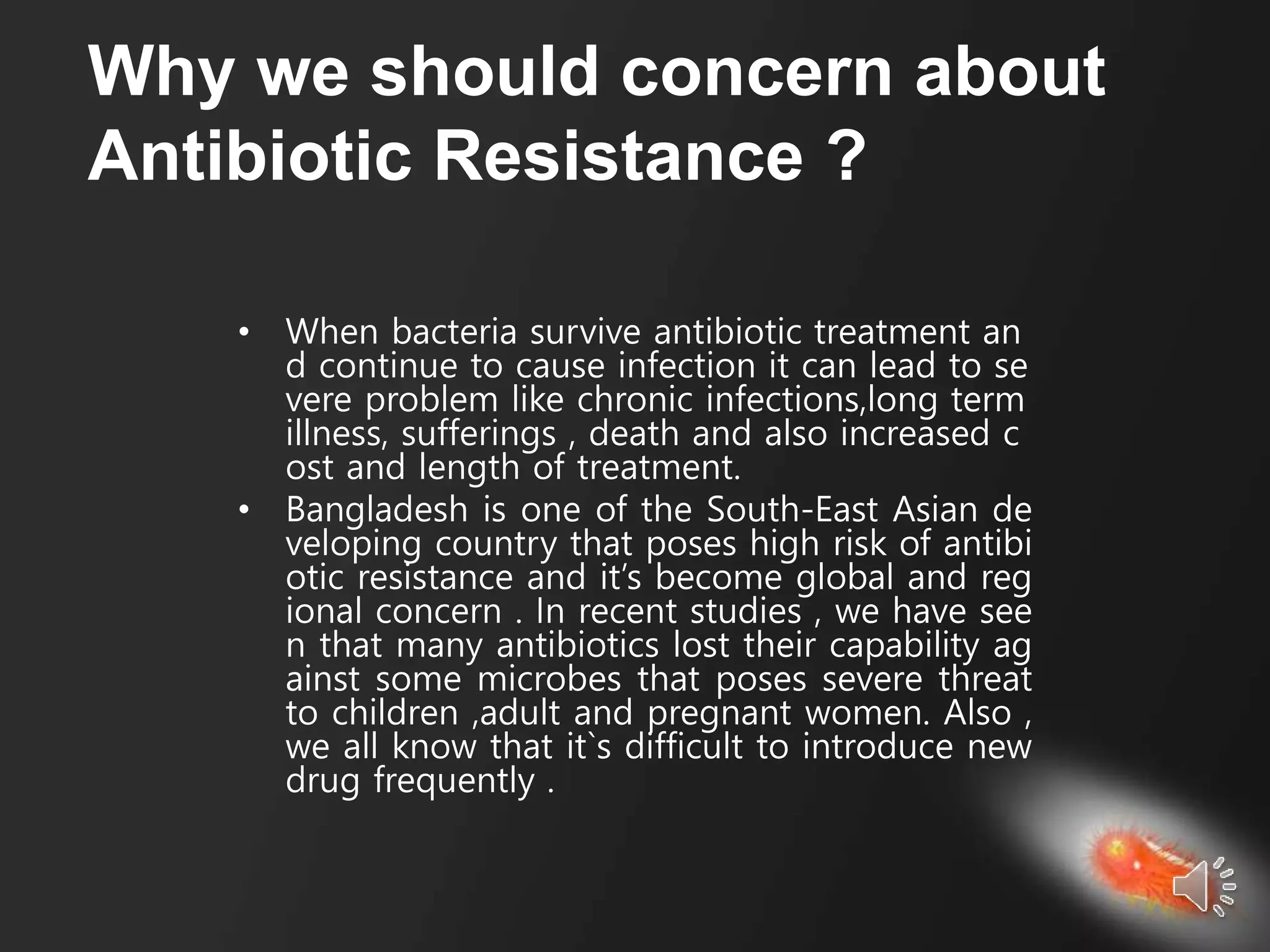 Why we should concern about Antibiotic Resistance ?

• When bacteria survive antibiotic treatment and continue to cause infection it can lead to severe problem like chronic infections,long term illness, sufferings , death and also increased cost and length of treatment.

• Bangladesh is one of the South-East Asian developing country that poses high risk of antibiotic resistance and it's become global and regional concern . In recent studies , we have seen that many antibiotics lost their capability against some microbes that poses severe threat to children ,adult and pregnant women. Also , we all know that it`s difficult to introduce new drug frequently .